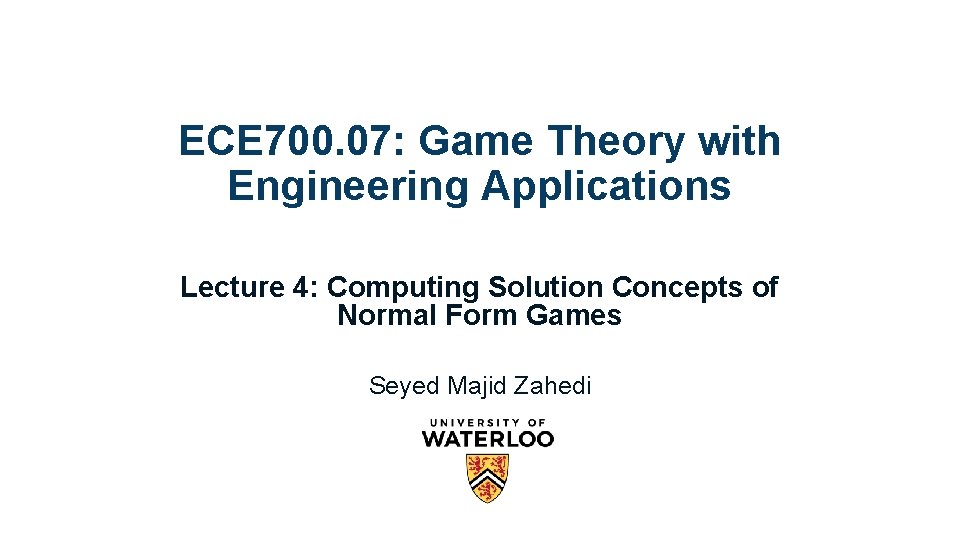 ECE700.07: Game Theory with Engineering Applications

Lecture 4: Computing Solution Concepts of Normal Form Games

Seyed Majid Zahedi

UNIVERSITY OF WATERLOO